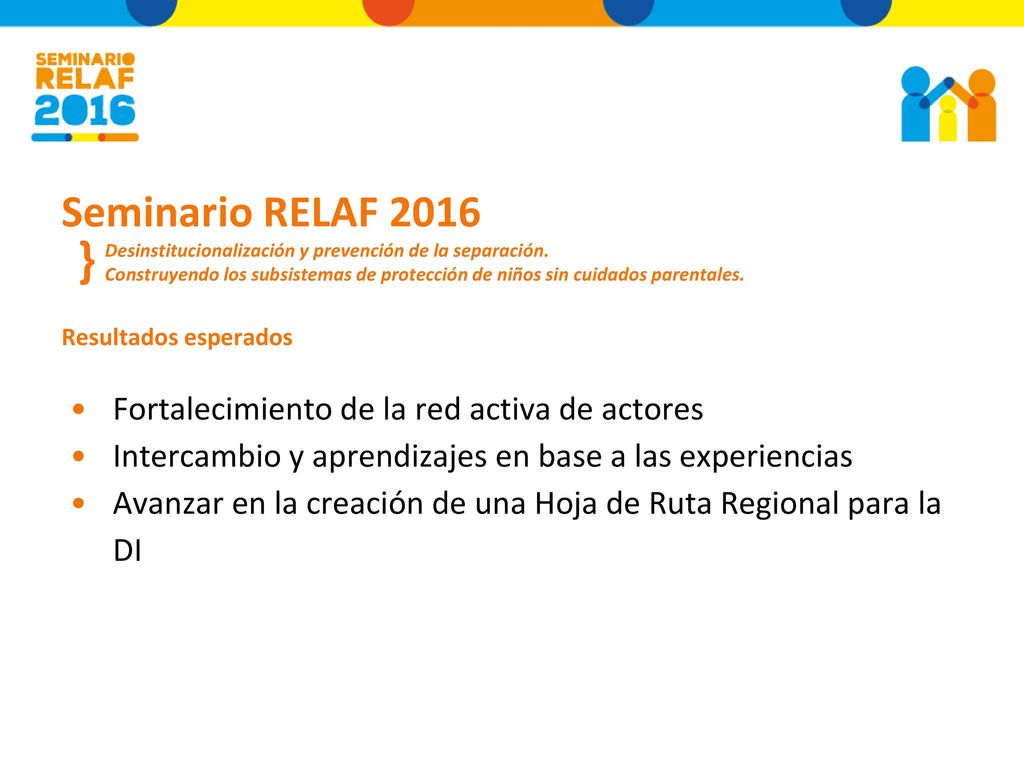 SEMINARIO RELAF 2016

Seminario RELAF 2016

}

Desinstitucionalización y prevención de la separación.
Construyendo los subsistemas de protección de niños sin cuidados parentales.

Resultados esperados

• Fortalecimiento de la red activa de actores
• Intercambio y aprendizajes en base a las experiencias
• Avanzar en la creación de una Hoja de Ruta Regional para la DI